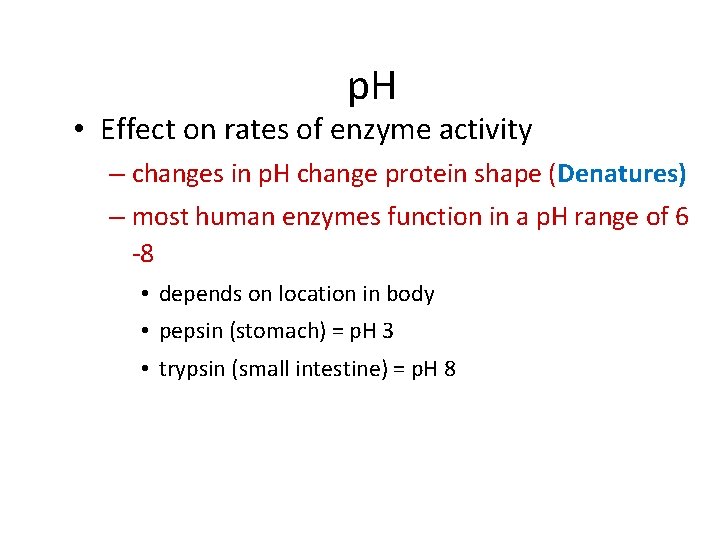 pH

• Effect on rates of enzyme activity
 – changes in pH change protein shape (Denatures)
 – most human enzymes function in a pH range of 6 -8
  • depends on location in body
  • pepsin (stomach) = pH 3
  • trypsin (small intestine) = pH 8